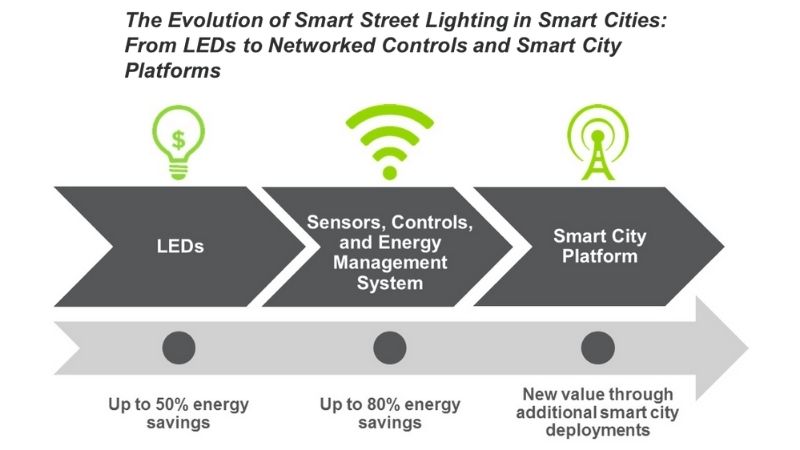 The Evolution of Smart Street Lighting in Smart Cities: From LEDs to Networked Controls and Smart City Platforms

$

LEDs

Sensors, Controls, and Energy Management System

Smart City Platform

Up to 50% energy savings

Up to 80% energy savings

New value through additional smart city deployments